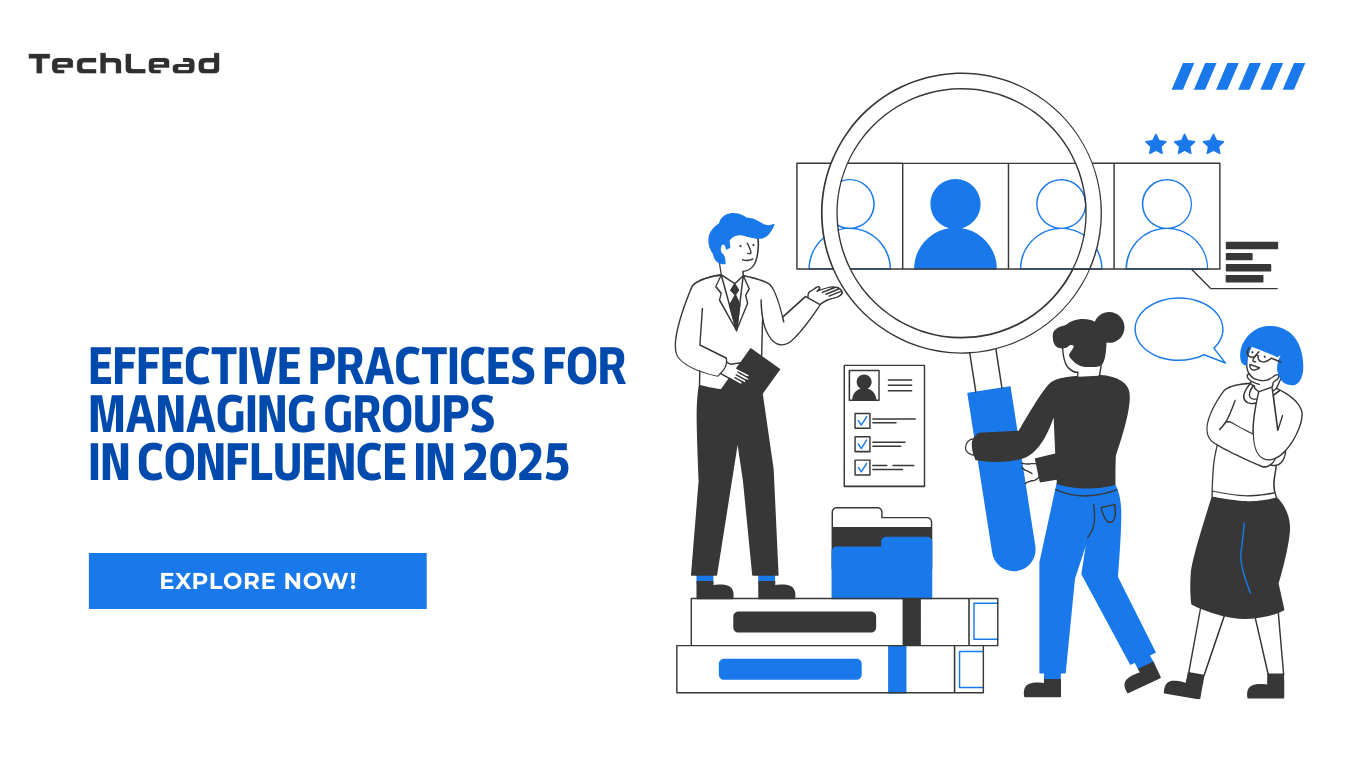 TechLead

EFFECTIVE PRACTICES FOR MANAGING GROUPS IN CONFLUENCE IN 2025

EXPLORE NOW!